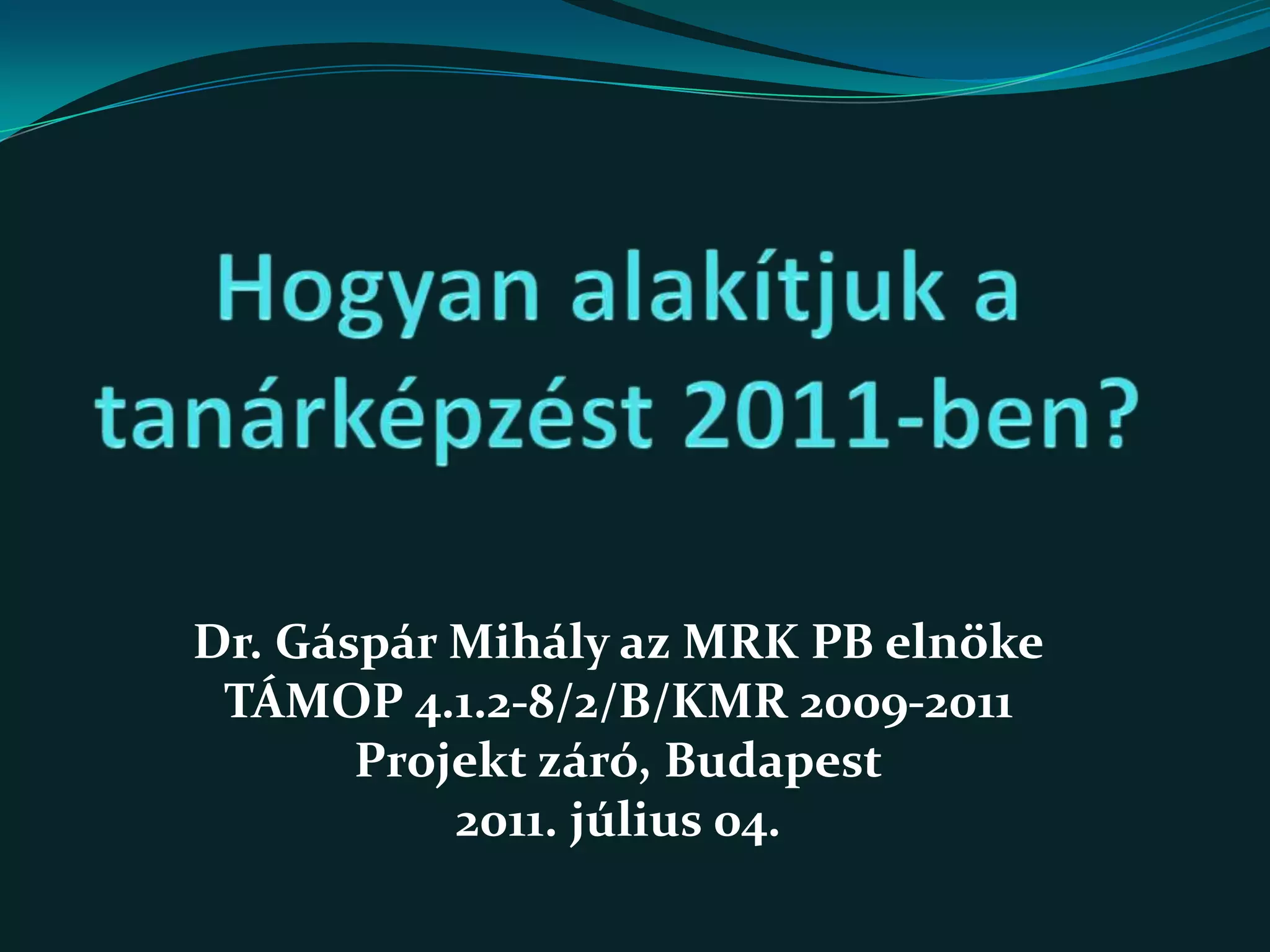 Hogyan alakítjuk a tanárképzést 2011-ben?

Dr. Gáspár Mihály az MRK PB elnöke
TÁMOP 4.1.2-8/2/B/KMR 2009-2011
Projekt záró, Budapest
2011. július 04.